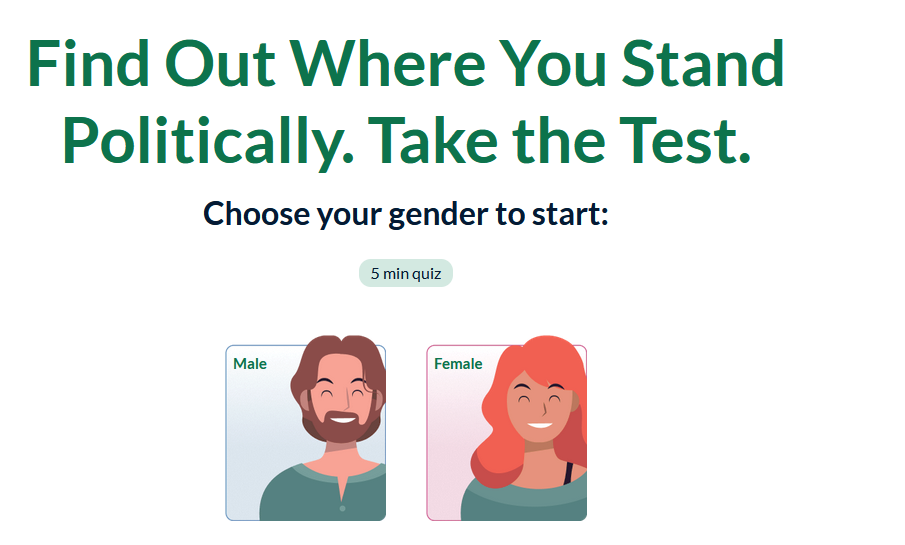 Find Out Where You Stand Politically. Take the Test.

Choose your gender to start:

5 min quiz

Male

Female